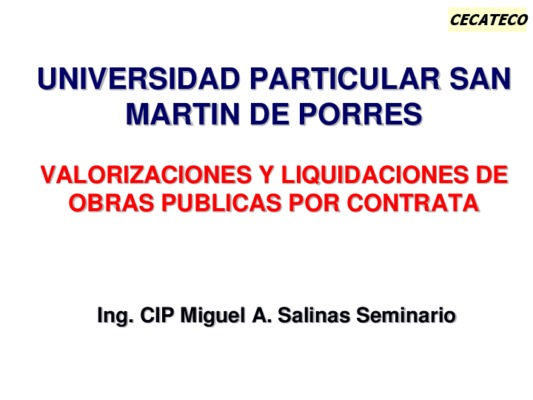 CECATECO

UNIVERSIDAD PARTICULAR SAN MARTIN DE PORRES

VALORIZACIONES Y LIQUIDACIONES DE OBRAS PUBLICAS POR CONTRATA

Ing. CIP Miguel A. Salinas Seminario